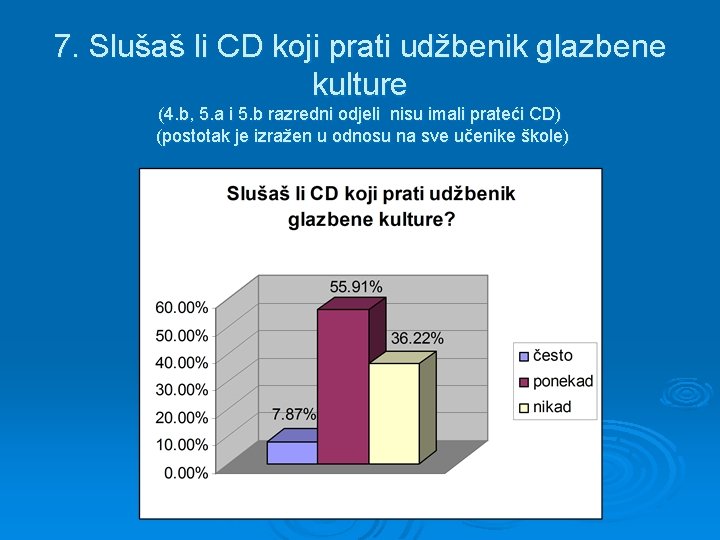 7. Slušaš li CD koji prati udžbenik glazbene kulture
(4.b, 5.a i 5.b razredni odjeli nisu imali prateći CD)
(postotak je izražen u odnosu na sve učenike škole)

Slušaš li CD koji prati udžbenik glazbene kulture?

60.00%
50.00%
40.00%
30.00%
20.00%
10.00%
0.00%

7.87%
55.91%
36.22%

često
ponekad
nikad